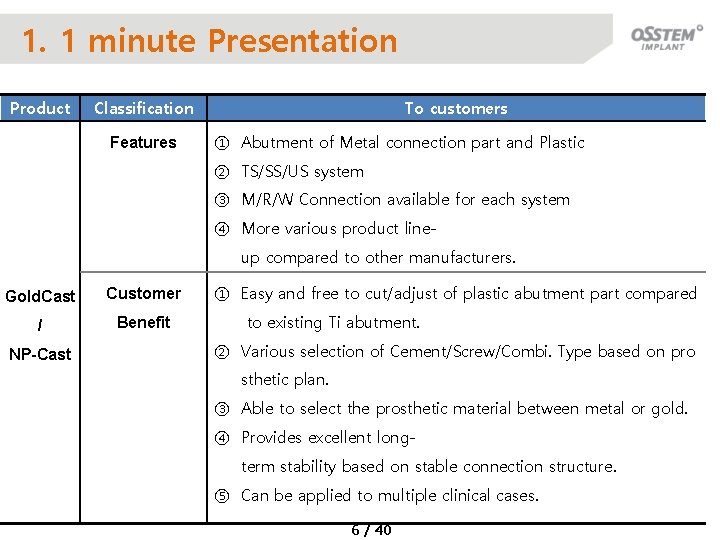 1. 1 minute Presentation

OSSTEM IMPLANT

| Product | Classification | To customers |
|---|---|---|
| GoldCast / NP-Cast | Features | ① Abutment of Metal connection part and Plastic ② TS/SS/US system ③ M/R/W Connection available for each system ④ More various product line-up compared to other manufacturers. |
| | Customer Benefit | ① Easy and free to cut/adjust of plastic abutment part compared to existing Ti abutment. ② Various selection of Cement/Screw/Combi. Type based on prosthetic plan. ③ Able to select the prosthetic material between metal or gold. ④ Provides excellent long-term stability based on stable connection structure. ⑤ Can be applied to multiple clinical cases. |

6 / 40